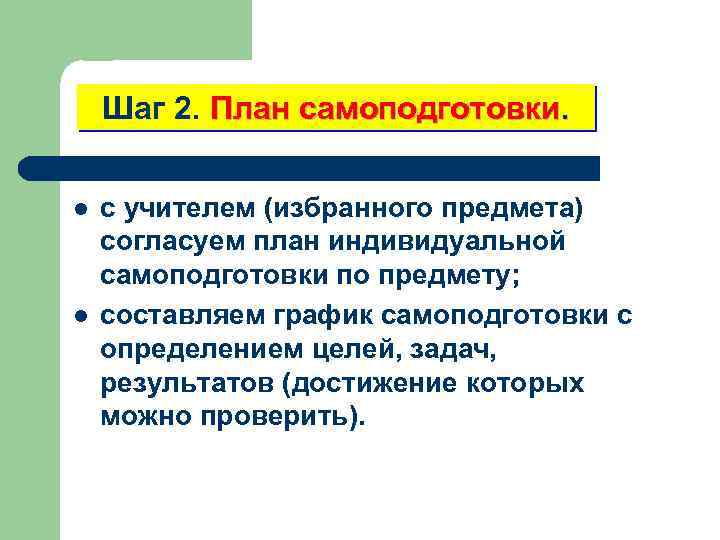 Шаг 2. План самоподготовки.

- с учителем (избранного предмета) согласуем план индивидуальной самоподготовки по предмету;
- составляем график самоподготовки с определением целей, задач, результатов (достижение которых можно проверить).